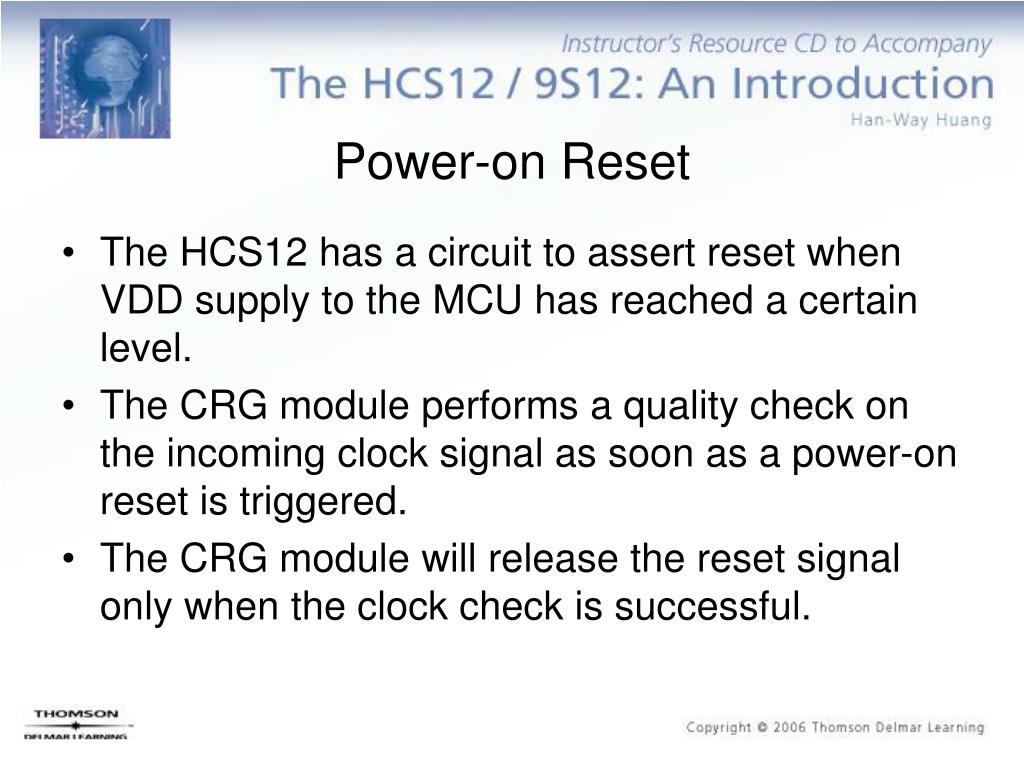 Instructor's Resource CD to Accompany
The HCS12 / 9S12: An Introduction
Han-Way Huang

Power-on Reset

• The HCS12 has a circuit to assert reset when VDD supply to the MCU has reached a certain level.
• The CRG module performs a quality check on the incoming clock signal as soon as a power-on reset is triggered.
• The CRG module will release the reset signal only when the clock check is successful.

THOMSON
DELMAR LEARNING

Copyright © 2006 Thomson Delmar Learning